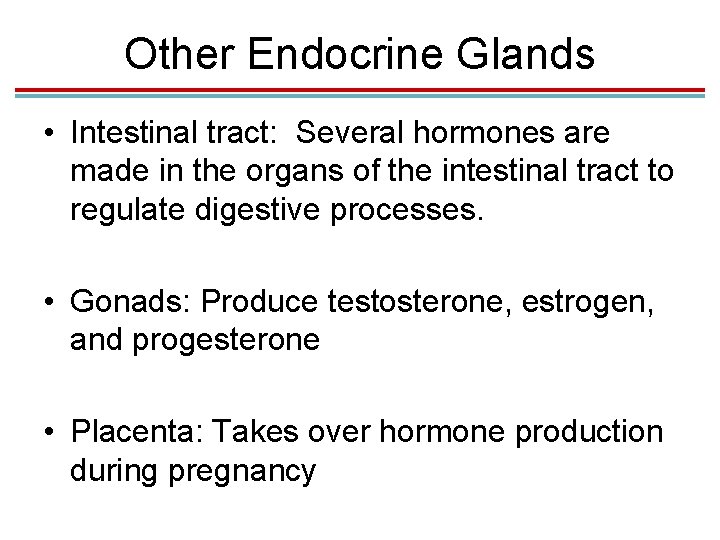 Other Endocrine Glands

• Intestinal tract: Several hormones are made in the organs of the intestinal tract to regulate digestive processes.

• Gonads: Produce testosterone, estrogen, and progesterone

• Placenta: Takes over hormone production during pregnancy